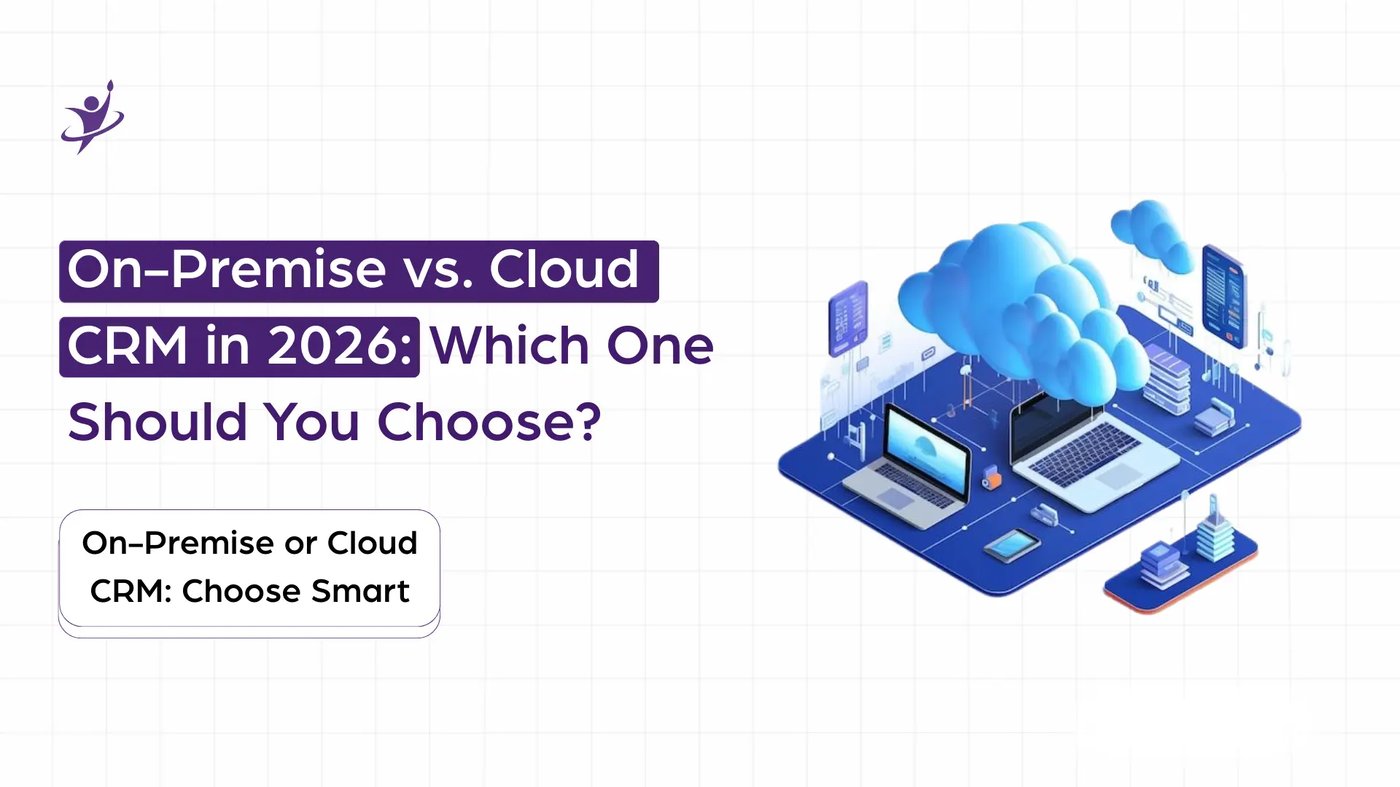 On–Premise vs. Cloud CRM in 2026: Which One Should You Choose?

On–Premise or Cloud CRM: Choose Smart